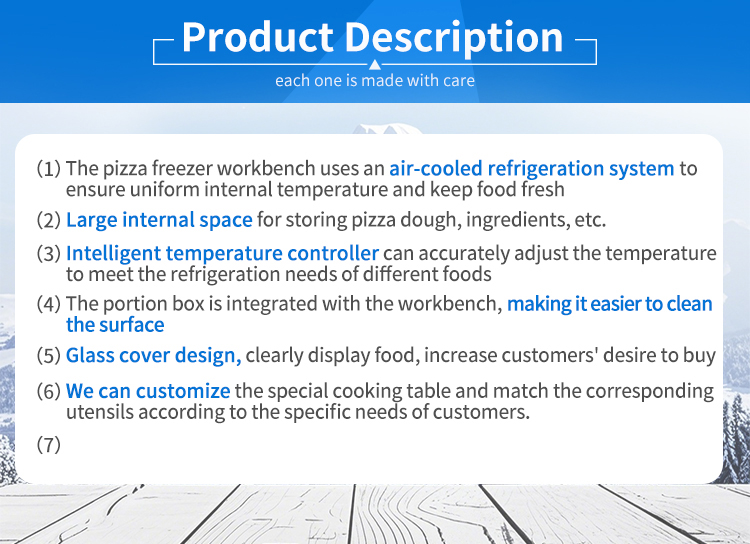 Product Description

each one is made with care

(1) The pizza freezer workbench uses an air-cooled refrigeration system to ensure uniform internal temperature and keep food fresh

(2) Large internal space for storing pizza dough, ingredients, etc.

(3) Intelligent temperature controller can accurately adjust the temperature to meet the refrigeration needs of different foods

(4) The portion box is integrated with the workbench, making it easier to clean the surface

(5) Glass cover design, clearly display food, increase customers' desire to buy

(6) We can customize the special cooking table and match the corresponding utensils according to the specific needs of customers.

(7)